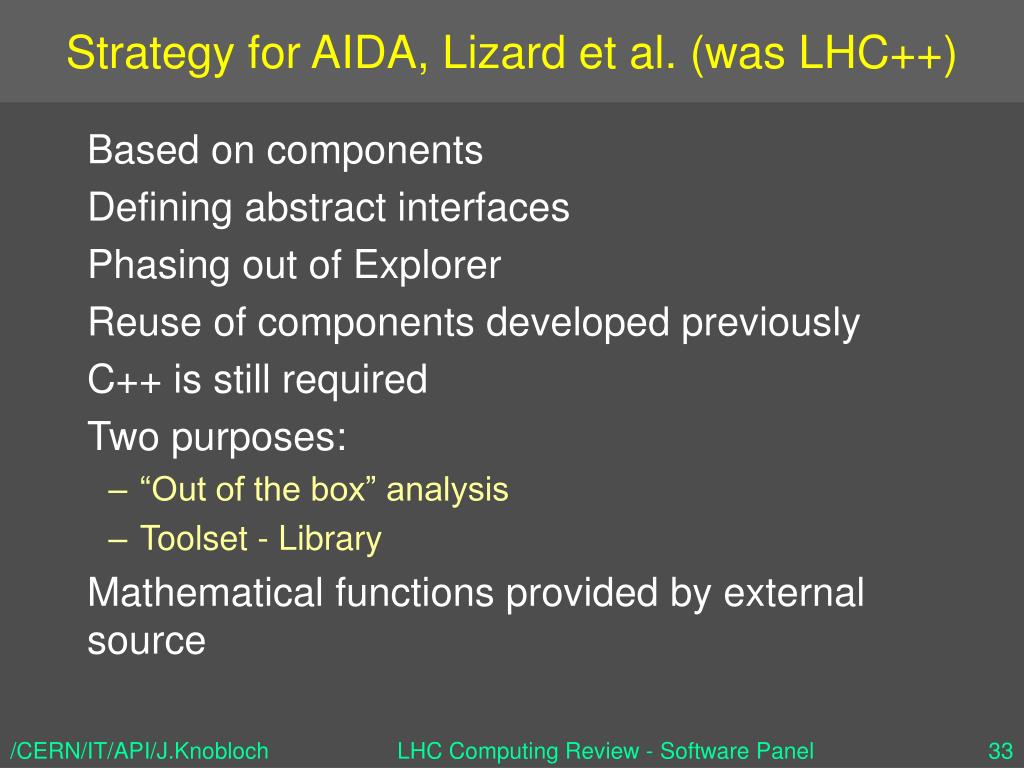 Strategy for AIDA, Lizard et al. (was LHC++)

Based on components

Defining abstract interfaces

Phasing out of Explorer

Reuse of components developed previously

C++ is still required

Two purposes:

– “Out of the box” analysis

– Toolset - Library

Mathematical functions provided by external source

/CERN/IT/API/J.Knobloch

LHC Computing Review - Software Panel

33